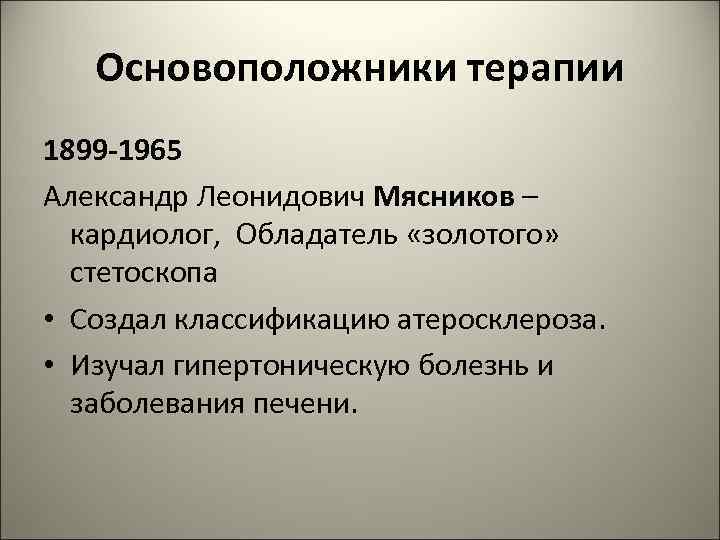 Основоположники терапии

1899-1965

Александр Леонидович Мясников – кардиолог, Обладатель «золотого» стетоскопа

• Создал классификацию атеросклероза.

• Изучал гипертоническую болезнь и заболевания печени.